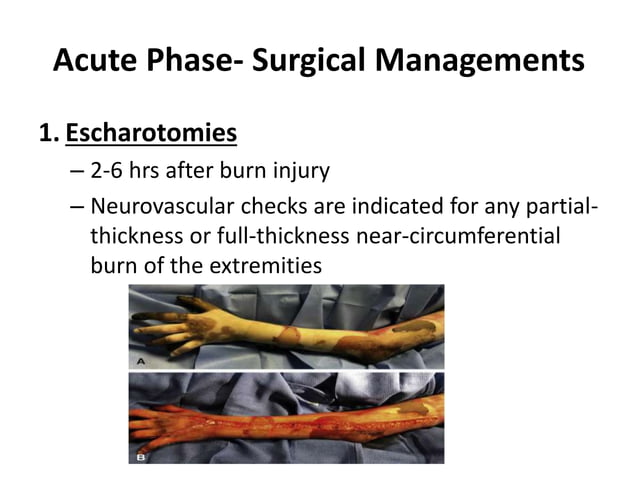 Acute Phase- Surgical Managements

1. Escharotomies

– 2-6 hrs after burn injury

– Neurovascular checks are indicated for any partial-thickness or full-thickness near-circumferential burn of the extremities

A

B